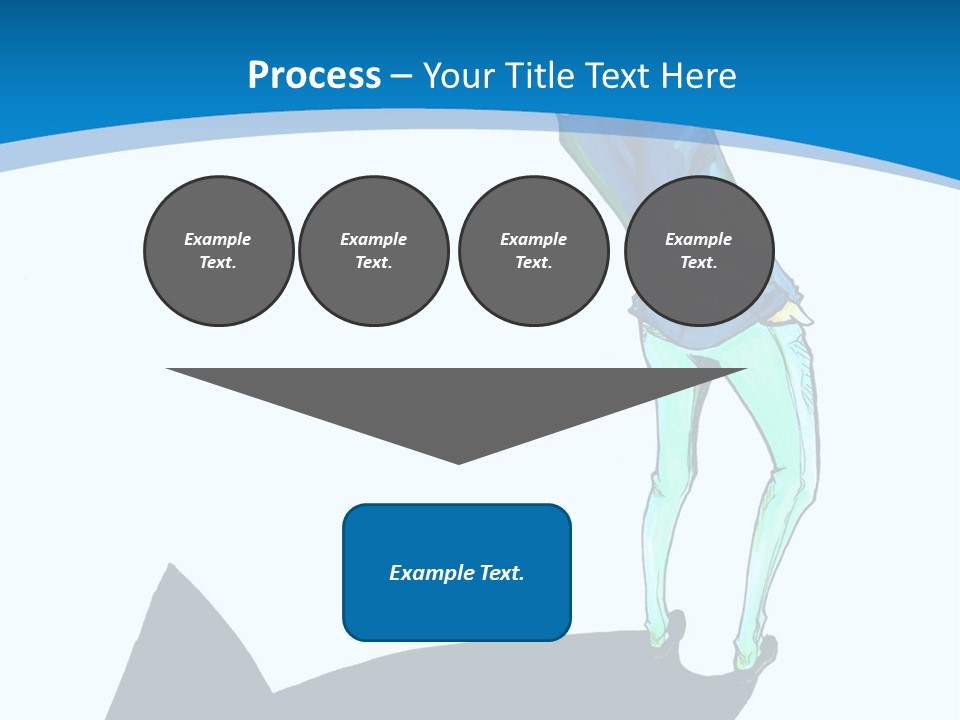 Process – Your Title Text Here

Example Text.

Example Text.

Example Text.

Example Text.

Example Text.